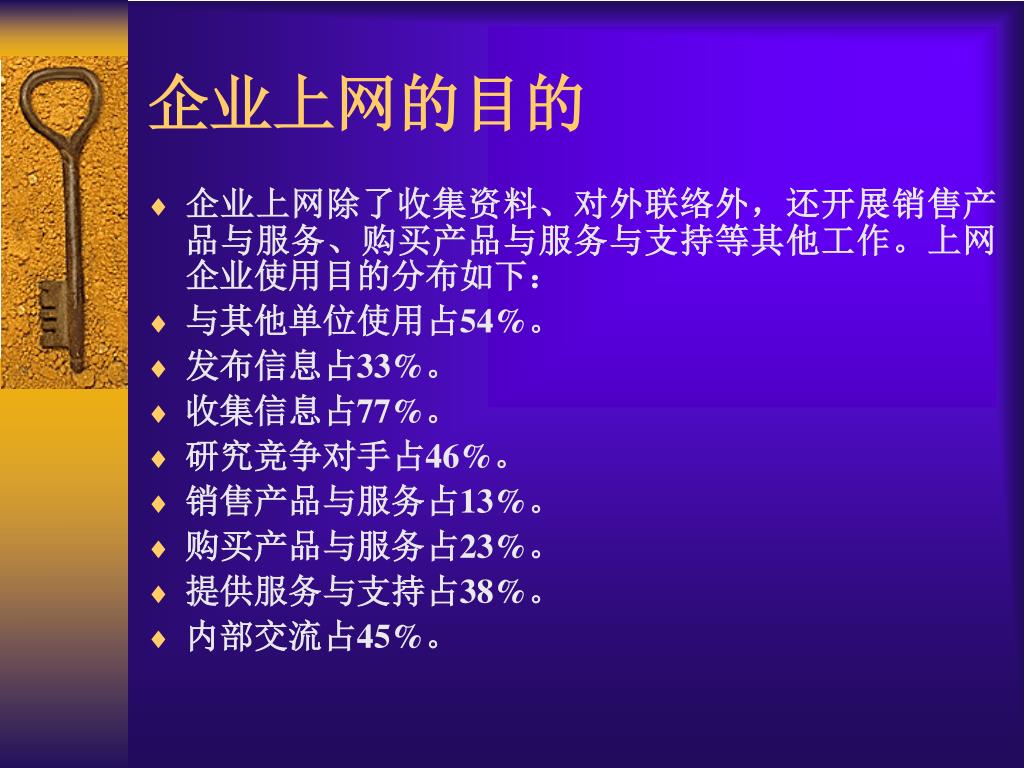 企业上网的目的

♦ 企业上网除了收集资料、对外联络外，还开展销售产品与服务、购买产品与服务与支持等其他工作。上网企业使用目的分布如下：
♦ 与其他单位使用占54%。
♦ 发布信息占33%。
♦ 收集信息占77%。
♦ 研究竞争对手占46%。
♦ 销售产品与服务占13%。
♦ 购买产品与服务占23%。
♦ 提供服务与支持占38%。
♦ 内部交流占45%。